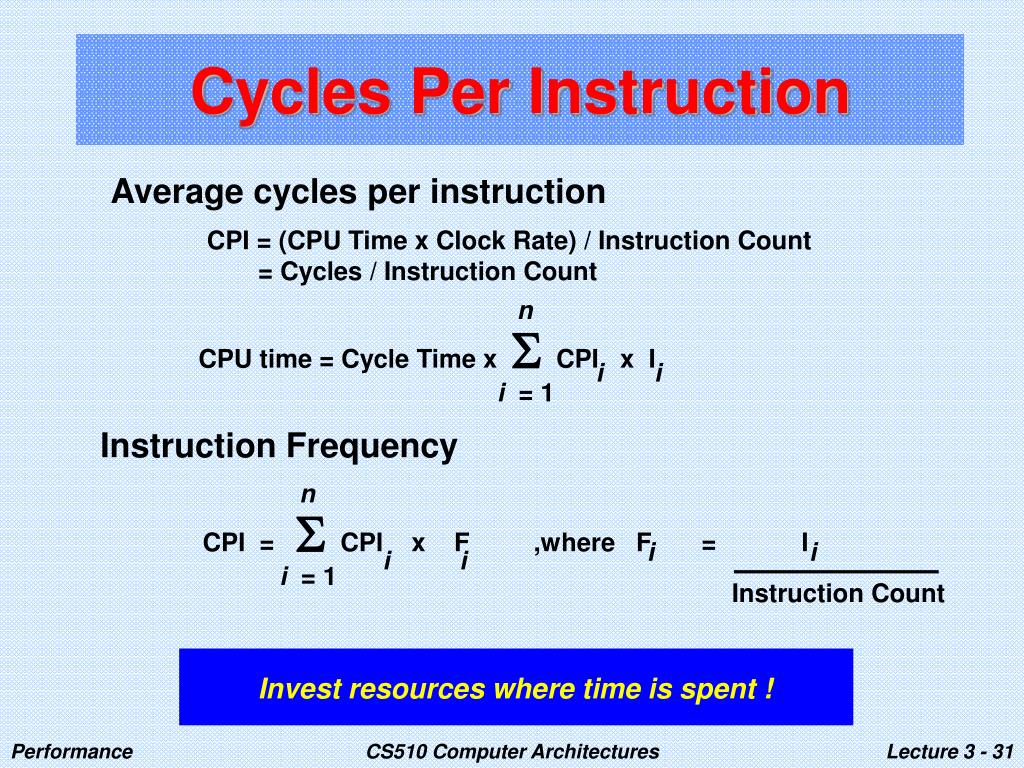 Cycles Per Instruction

Average cycles per instruction

CPI = (CPU Time x Clock Rate) / Instruction Count
= Cycles / Instruction Count

CPU time = Cycle Time x $\sum_{i=1}^{n} CPI_i \times I_i$

Instruction Frequency

CPI = $\sum_{i=1}^{n} CPI_i \times F_i$ ,where $F_i = \frac{I_i}{\text{Instruction Count}}$

Invest resources where time is spent !

Performance

CS510 Computer Architectures

Lecture 3 - 31